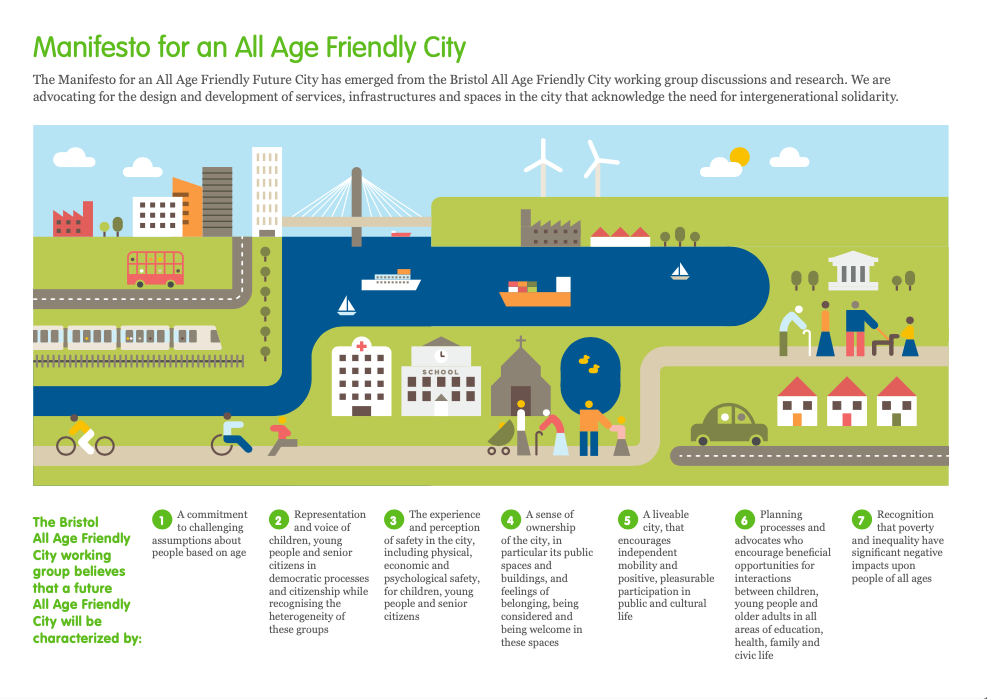 Manifesto for an All Age Friendly City

The Manifesto for an All Age Friendly Future City has emerged from the Bristol All Age Friendly City working group discussions and research. We are advocating for the design and development of services, infrastructures and spaces in the city that acknowledge the need for intergenerational solidarity.

SCHOOL

The Bristol All Age Friendly City working group believes that a future All Age Friendly City will be characterized by:

1 A commitment to challenging assumptions about people based on age

2 Representation and voice of children, young people and senior citizens in democratic processes and citizenship while recognising the heterogeneity of these groups

3 The experience and perception of safety in the city, including physical, economic and psychological safety, for children, young people and senior citizens

4 A sense of ownership of the city, in particular its public spaces and buildings, and feelings of belonging, being considered and being welcome in these spaces

5 A liveable city, that encourages independent mobility and positive, pleasurable participation in public and cultural life

6 Planning processes and advocates who encourage beneficial opportunities for interactions between children, young people and older adults in all areas of education, health, family and civic life

7 Recognition that poverty and inequality have significant negative impacts upon people of all ages